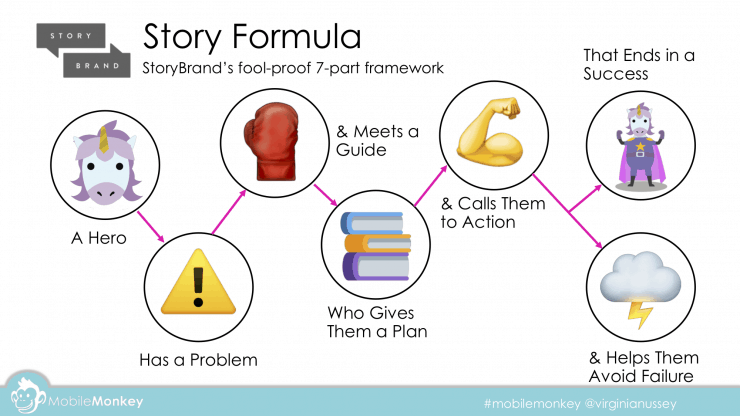 STORY
BRAND

Story Formula

StoryBrand's fool-proof 7-part framework

A Hero

Has a Problem

& Meets a Guide

Who Gives Them a Plan

& Calls Them to Action

That Ends in a Success

& Helps Them Avoid Failure

MobileMonkey

#mobilemonkey @virginianussey